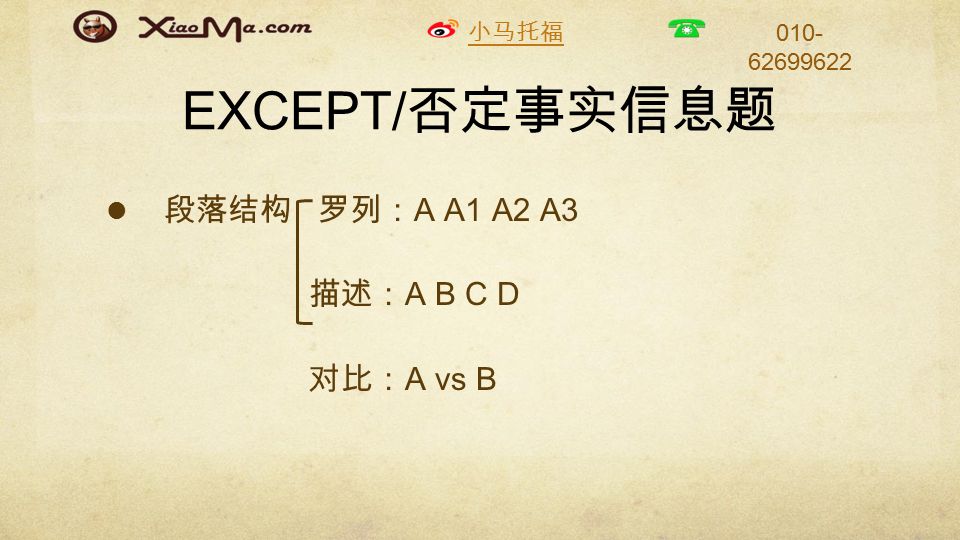 XiaoMa.com 小马托福 010-62699622

EXCEPT/否定事实信息题

段落结构 罗列：A A1 A2 A3

描述：A B C D

对比：A vs B